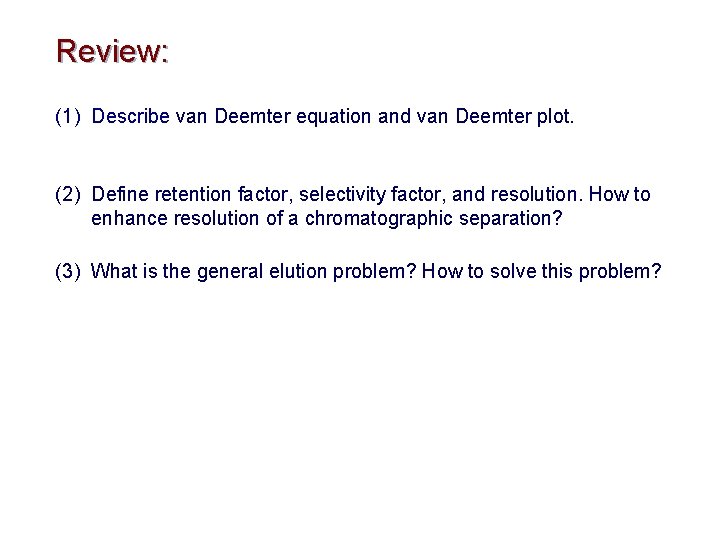 Review:

(1) Describe van Deemter equation and van Deemter plot.

(2) Define retention factor, selectivity factor, and resolution. How to enhance resolution of a chromatographic separation?

(3) What is the general elution problem? How to solve this problem?